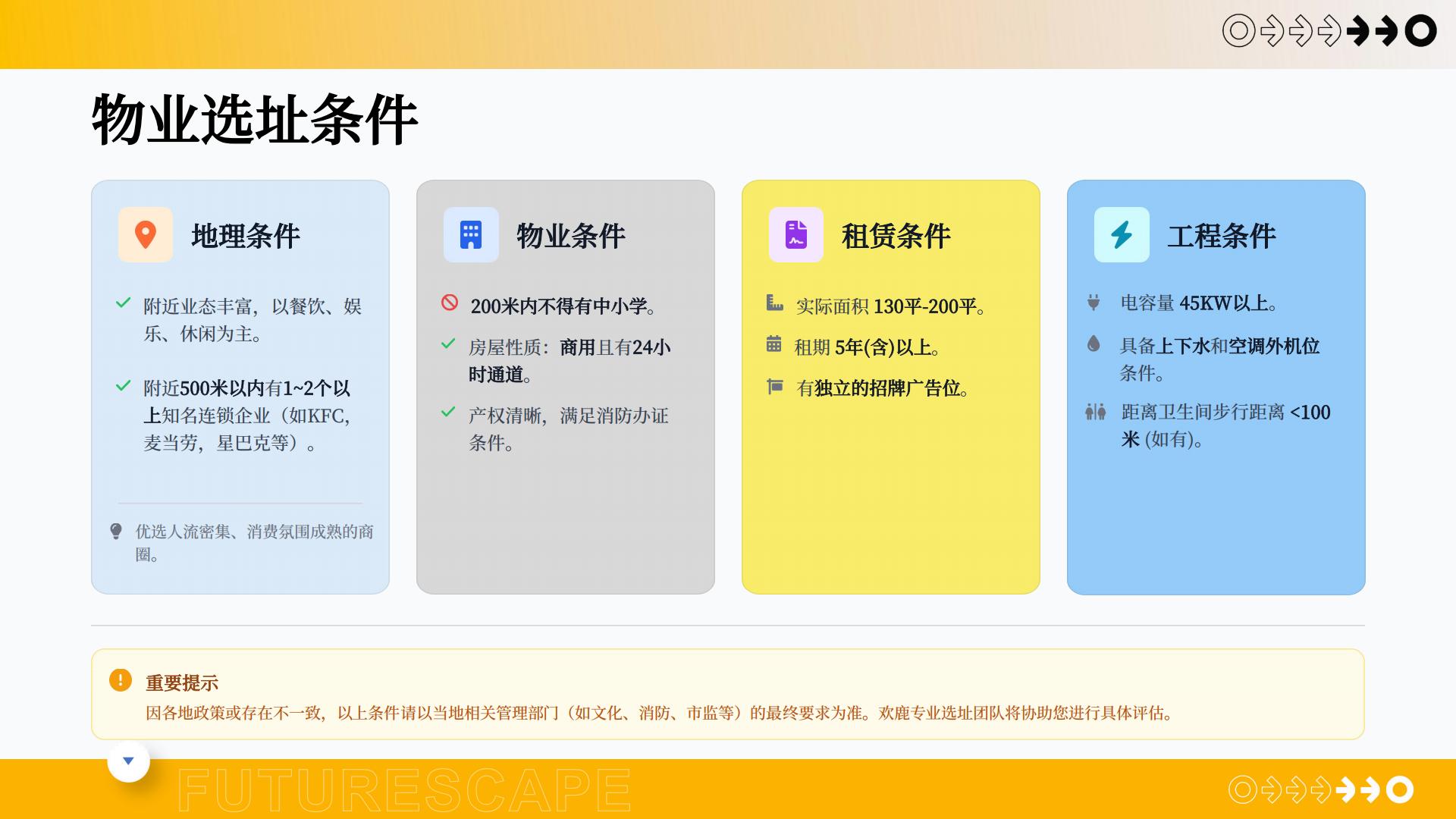 物业选址条件

地理条件

附近业态丰富，以餐饮、娱乐、休闲为主。

附近500米以内有1~2个以上知名连锁企业（如KFC，麦当劳，星巴克等）。

优选人流密集、消费氛围成熟的商圈。

物业条件

200米内不得有中小学。

房屋性质：商用且有24小时通道。

产权清晰，满足消防办证条件。

租赁条件

实际面积 130平-200平。

租期 5年(含)以上。

有独立的招牌广告位。

工程条件

电容量 45KW以上。

具备上下水和空调外机位条件。

距离卫生间步行距离 <100米 (如有)。

重要提示
因各地政策或存在不一致，以上条件请以当地相关管理部门（如文化、消防、市监等）的最终要求为准。欢鹿专业选址团队将协助您进行具体评估。

FUTURESCAPE